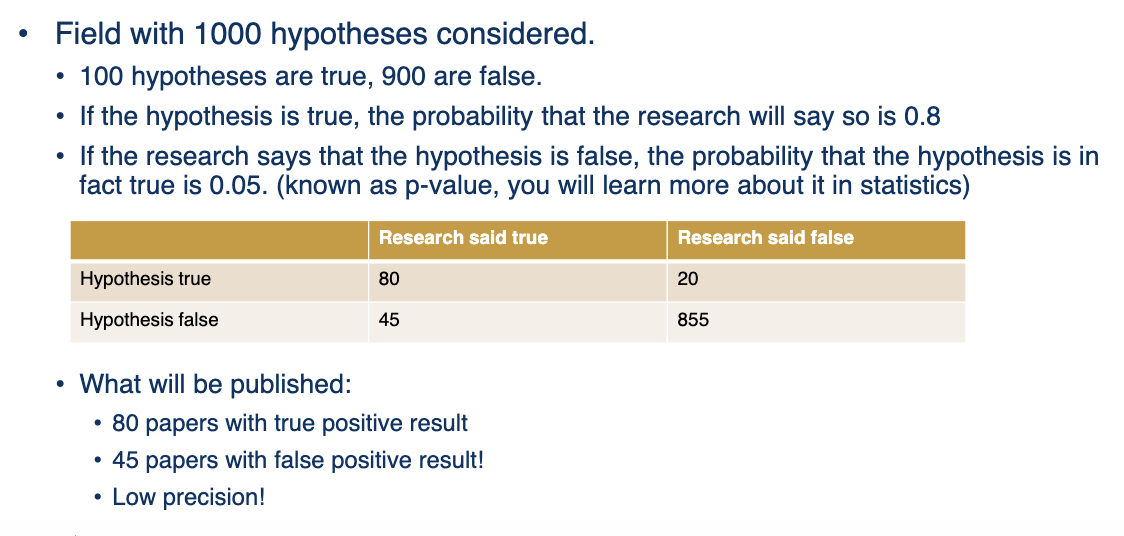 • Field with 1000 hypotheses considered.
• 100 hypotheses are true, 900 are false.
• If the hypothesis is true, the probability that the research will say so is 0.8
• If the research says that the hypothesis is false, the probability that the hypothesis is in fact true is 0.05. (known as p-value, you will learn more about it in statistics)

| | Research said true | Research said false |
|---|---|---|
| Hypothesis true | 80 | 20 |
| Hypothesis false | 45 | 855 |

• What will be published:
• 80 papers with true positive result
• 45 papers with false positive result!
• Low precision!